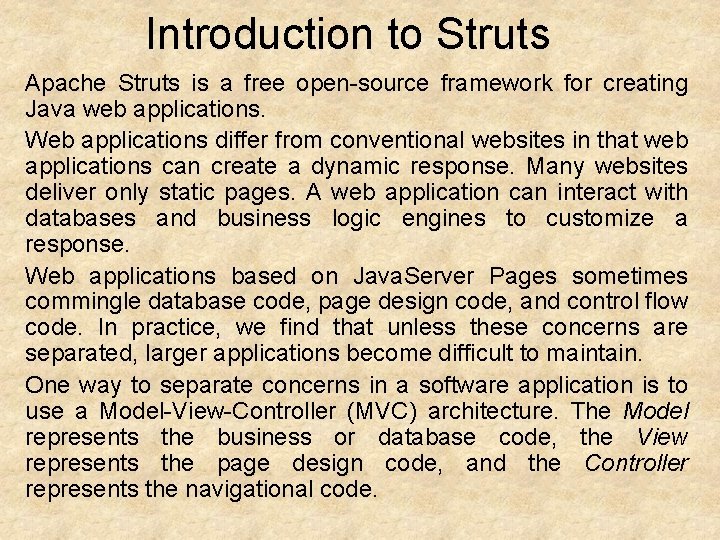 Introduction to Struts

Apache Struts is a free open-source framework for creating Java web applications.

Web applications differ from conventional websites in that web applications can create a dynamic response. Many websites deliver only static pages. A web application can interact with databases and business logic engines to customize a response.

Web applications based on JavaServer Pages sometimes commingle database code, page design code, and control flow code. In practice, we find that unless these concerns are separated, larger applications become difficult to maintain.

One way to separate concerns in a software application is to use a Model-View-Controller (MVC) architecture. The Model represents the business or database code, the View represents the page design code, and the Controller represents the navigational code.